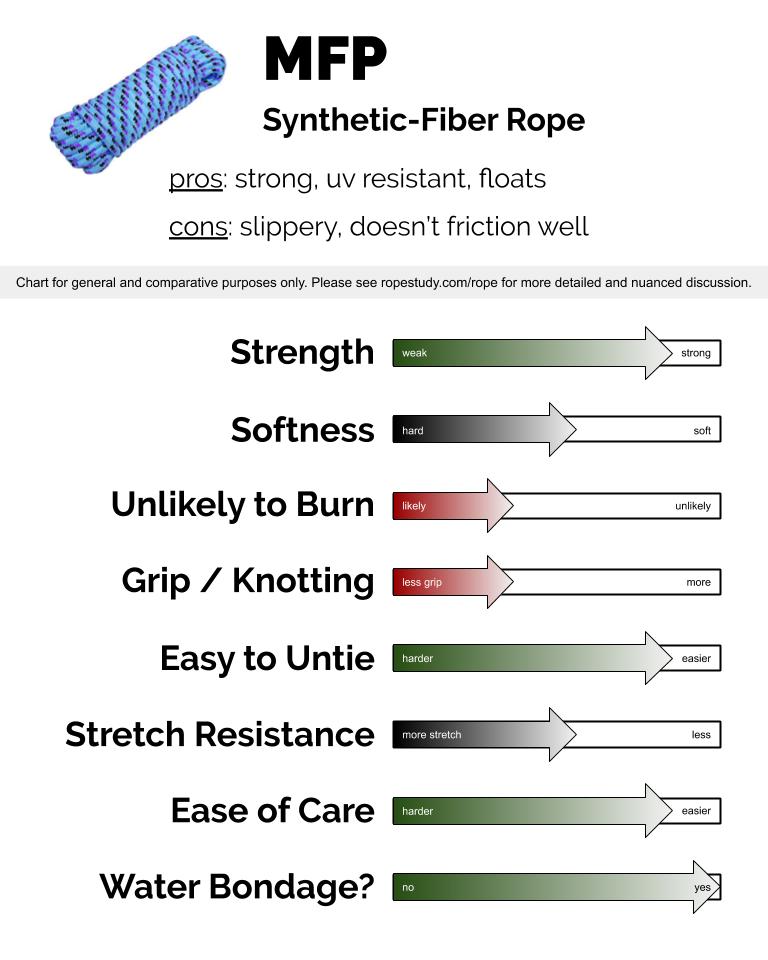 MFP

Synthetic-Fiber Rope

pros: strong, uv resistant, floats

cons: slippery, doesn't friction well

Chart for general and comparative purposes only. Please see ropestudy.com/rope for more detailed and nuanced discussion.

Strength
weak
strong

Softness
hard
soft

Unlikely to Burn
likely
unlikely

Grip / Knotting
less grip
more

Easy to Untie
harder
easier

Stretch Resistance
more stretch
less

Ease of Care
harder
easier

Water Bondage?
no
yes